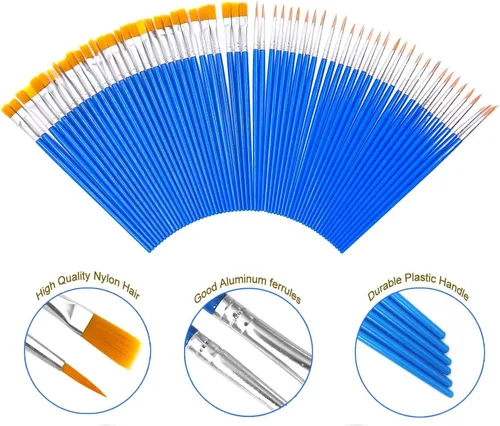 High Quality Nylon Hair

Good Aluminum ferrules

Durable Plastic Handle